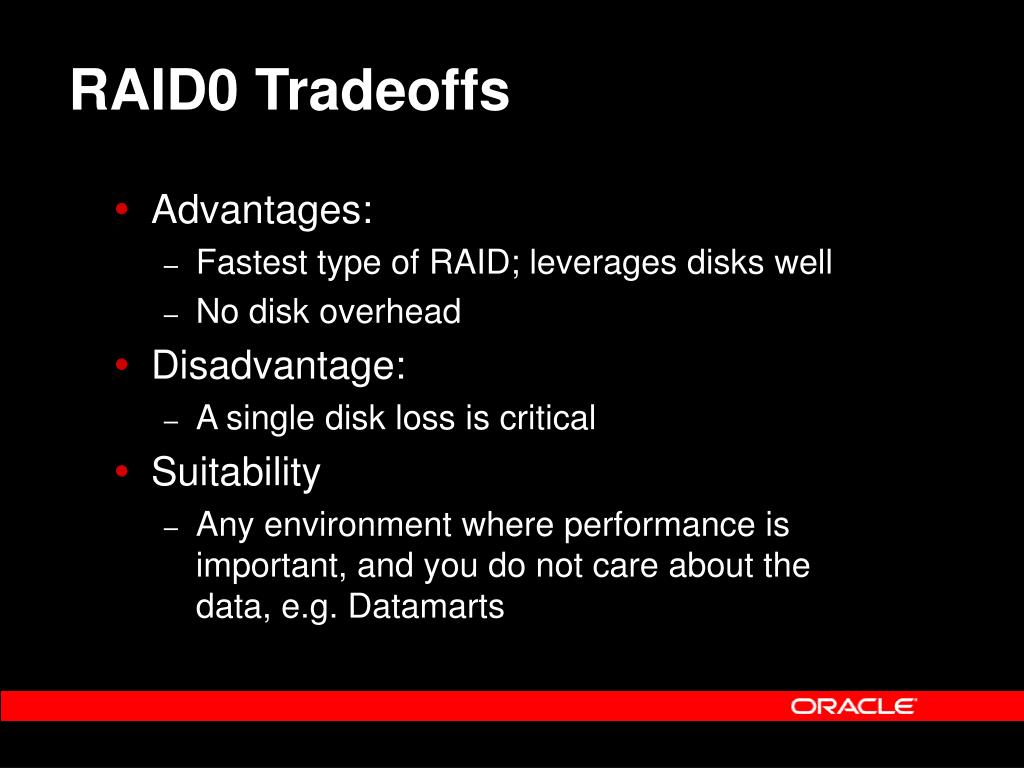 RAID0 Tradeoffs

• Advantages:
– Fastest type of RAID; leverages disks well
– No disk overhead
• Disadvantage:
– A single disk loss is critical
• Suitability
– Any environment where performance is important, and you do not care about the data, e.g. Datamarts

ORACLE